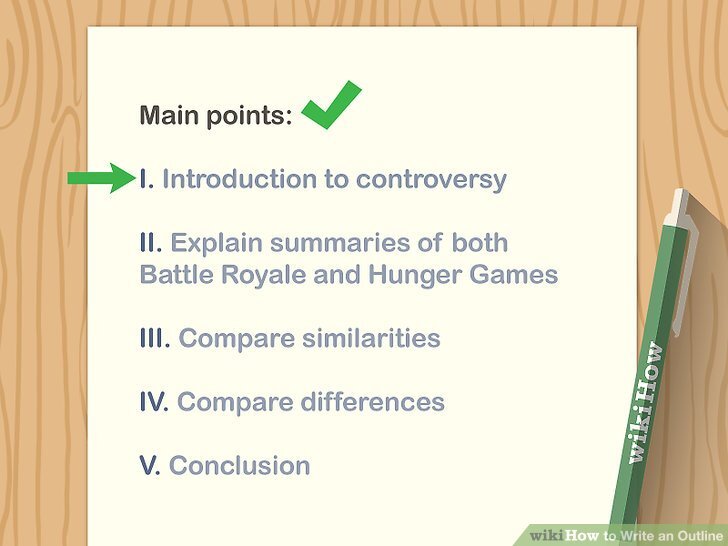 Main points:

I. Introduction to controversy

II. Explain summaries of both Battle Royale and Hunger Games

III. Compare similarities

IV. Compare differences

V. Conclusion

wikiHow

wikiHow to Write an Outline